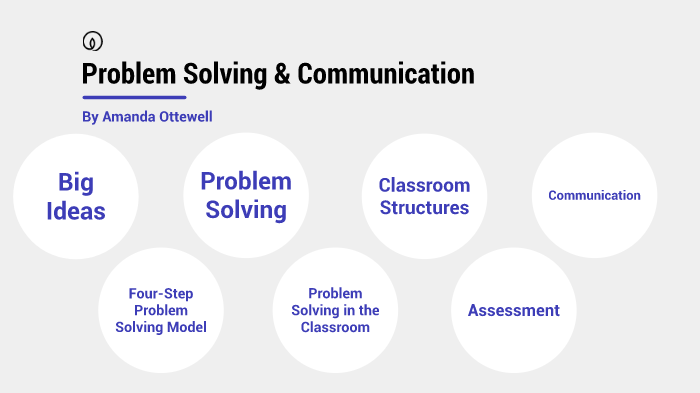 Problem Solving & Communication

By Amanda Ottewell

Big Ideas

Problem Solving

Classroom Structures

Communication

Four-Step Problem Solving Model

Problem Solving in the Classroom

Assessment